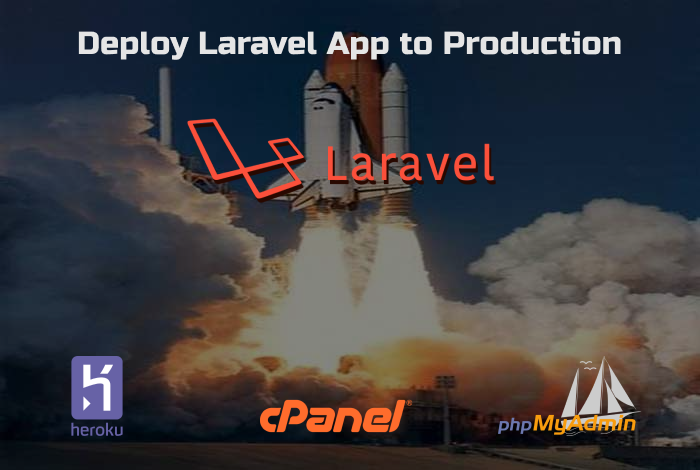 Deploy Laravel App to Production

Laravel

heroku

cPanel

phpMyAdmin